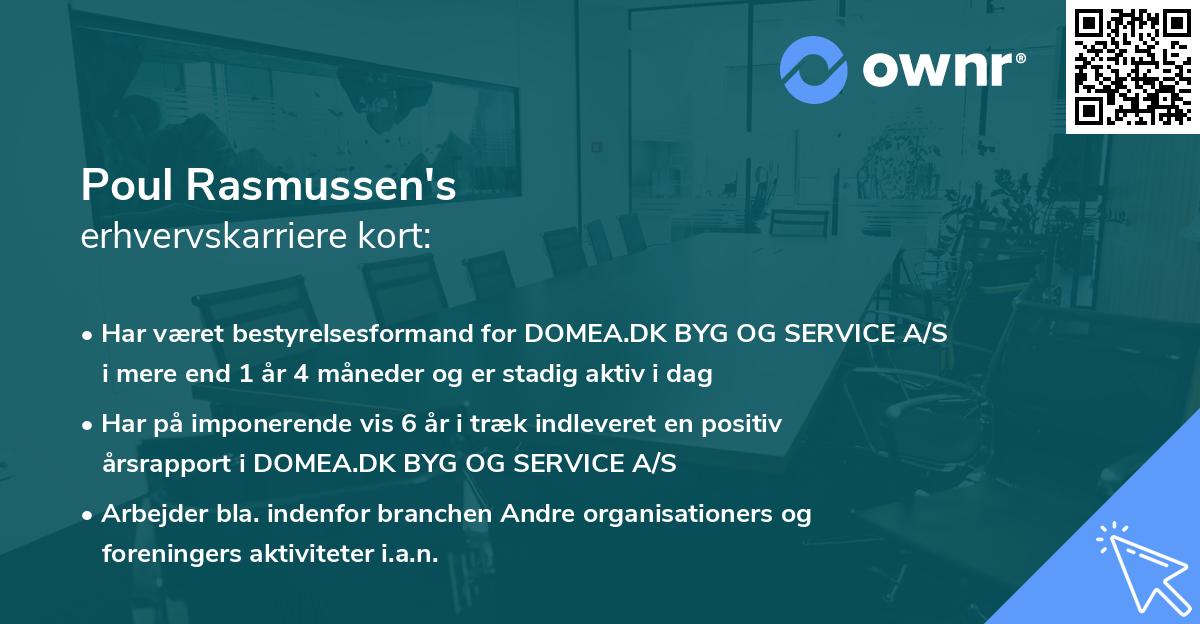 ownr®

Poul Rasmussen's
erhvervskarriere kort:

• Har været bestyrelsesformand for DOMEA.DK BYG OG SERVICE A/S i mere end 1 år 4 måneder og er stadig aktiv i dag

• Har på imponerende vis 6 år i træk indleveret en positiv årsrapport i DOMEA.DK BYG OG SERVICE A/S

• Arbejder bla. indenfor branchen Andre organisationers og foreningers aktiviteter i.a.n.